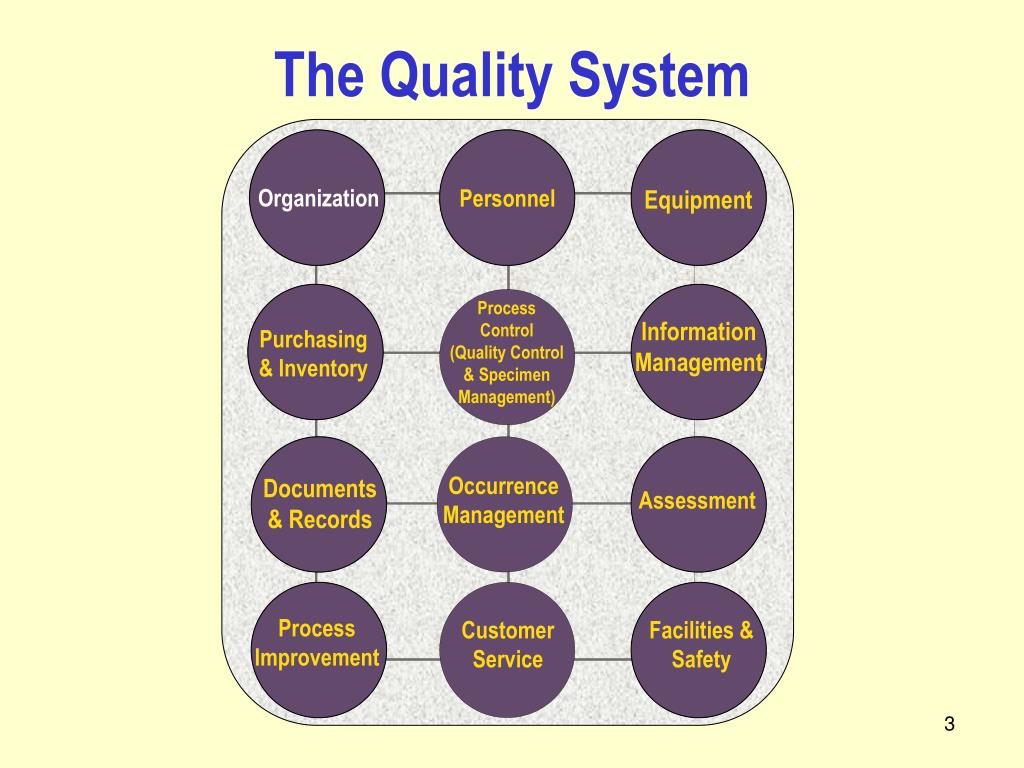 The Quality System

Organization

Personnel

Equipment

Purchasing & Inventory

Process Control (Quality Control & Specimen Management)

Information Management

Documents & Records

Occurrence Management

Assessment

Process Improvement

Customer Service

Facilities & Safety

3